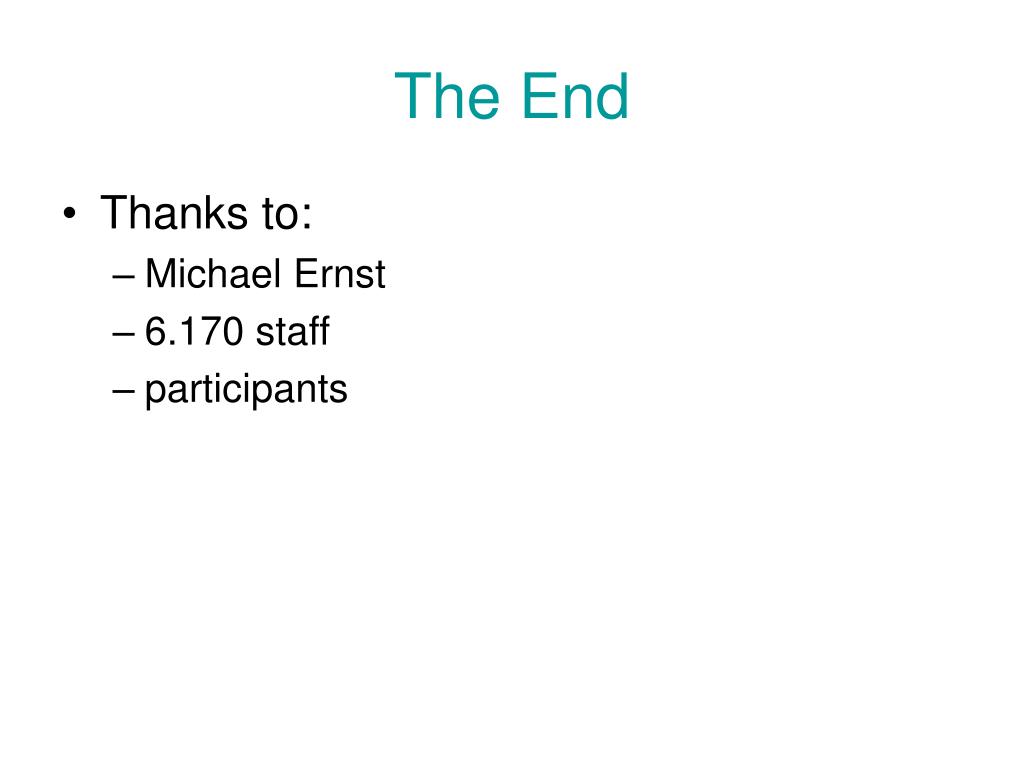 The End

• Thanks to:
– Michael Ernst
– 6.170 staff
– participants